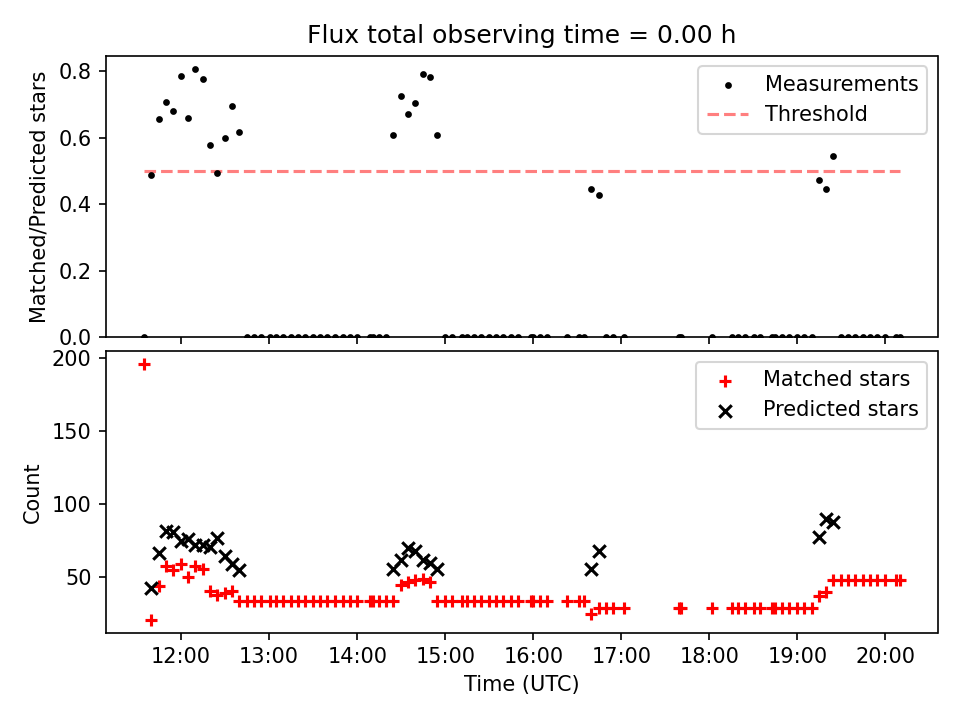 Flux total observing time = 0.00 h

Matched/Predicted stars

0.8
0.6
0.4
0.2
0.0

Measurements
Threshold

Count

200
150
100
50

Matched stars
Predicted stars

12:00
13:00
14:00
15:00
16:00
17:00
18:00
19:00
20:00

Time (UTC)